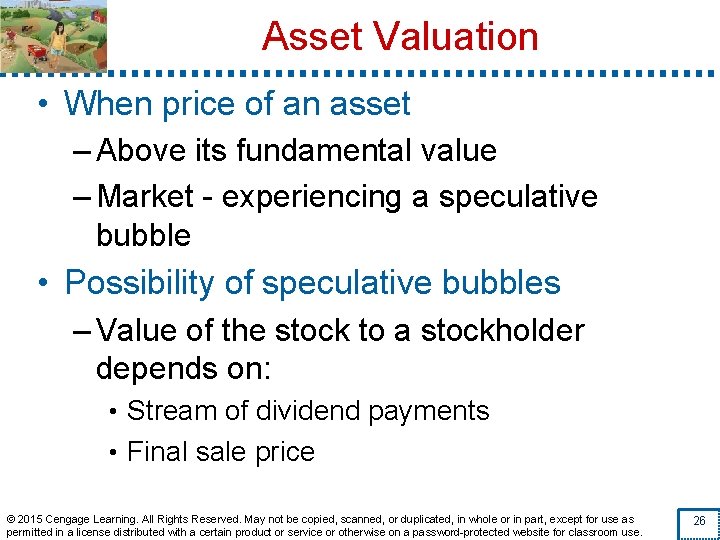 Asset Valuation

• When price of an asset
– Above its fundamental value
– Market - experiencing a speculative bubble

• Possibility of speculative bubbles
– Value of the stock to a stockholder depends on:
• Stream of dividend payments
• Final sale price

© 2015 Cengage Learning. All Rights Reserved. May not be copied, scanned, or duplicated, in whole or in part, except for use as permitted in a license distributed with a certain product or service or otherwise on a password-protected website for classroom use.

26